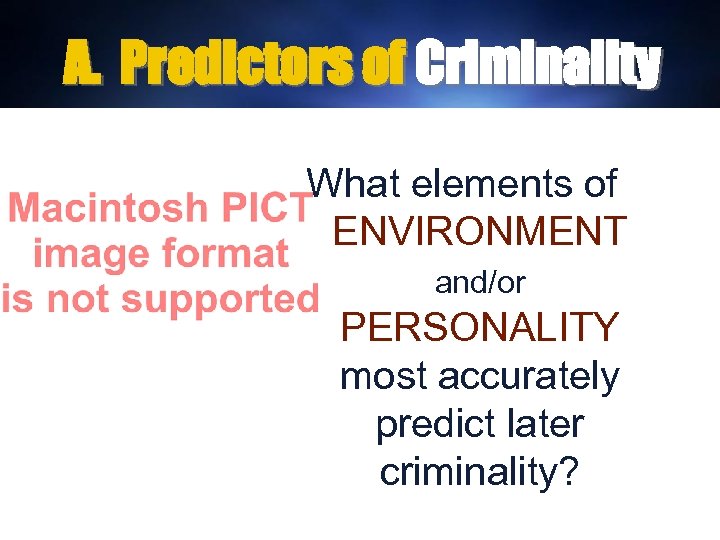 A. Predictors of Criminality

Macintosh PICT image format is not supported

What elements of ENVIRONMENT and/or PERSONALITY most accurately predict later criminality?